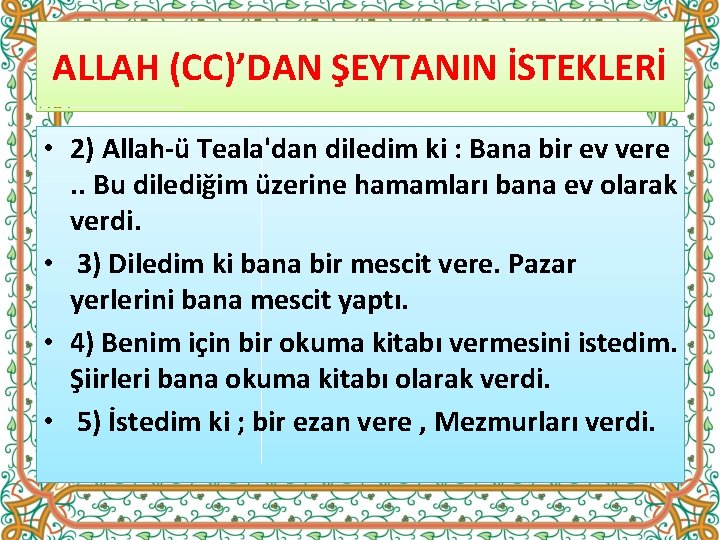 ALLAH (CC)’DAN ŞEYTANIN İSTEKLERİ

• 2) Allah-ü Teala'dan diledim ki : Bana bir ev vere .. Bu dilediğim üzerine hamamları bana ev olarak verdi.

• 3) Diledim ki bana bir mescit vere. Pazar yerlerini bana mescit yaptı.

• 4) Benim için bir okuma kitabı vermesini istedim. Şiirleri bana okuma kitabı olarak verdi.

• 5) İstedim ki ; bir ezan vere , Mezmurları verdi.